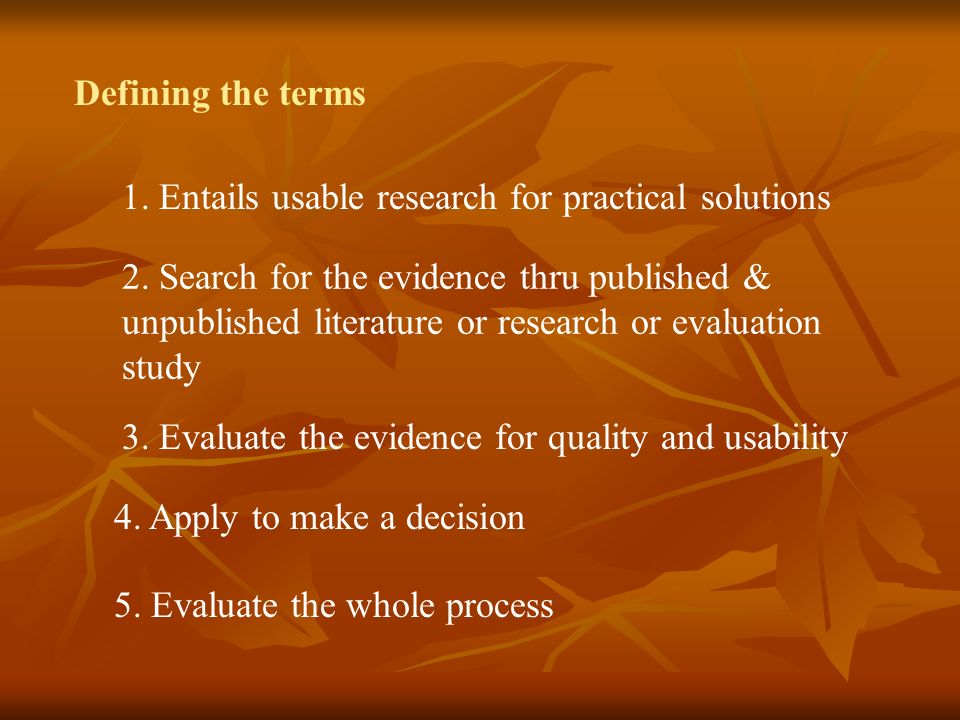 Defining the terms

1. Entails usable research for practical solutions

2. Search for the evidence thru published & unpublished literature or research or evaluation study

3. Evaluate the evidence for quality and usability

4. Apply to make a decision

5. Evaluate the whole process